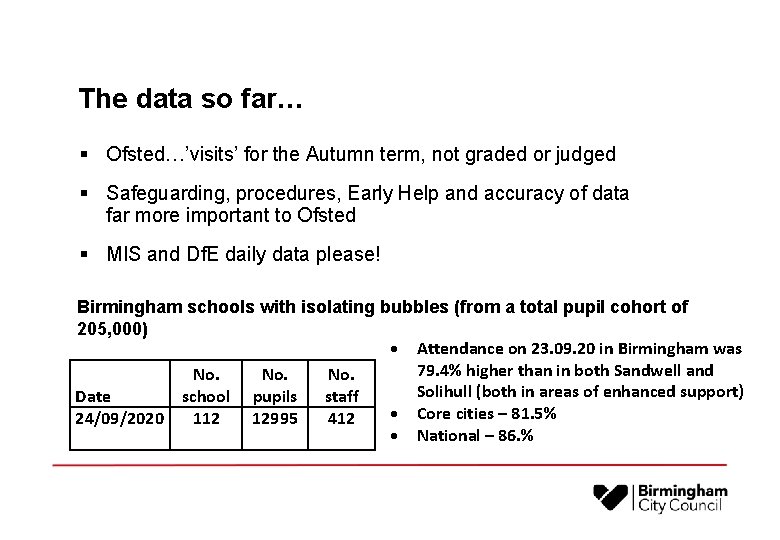 The data so far…

▪ Ofsted…'visits' for the Autumn term, not graded or judged

▪ Safeguarding, procedures, Early Help and accuracy of data far more important to Ofsted

▪ MIS and DfE daily data please!

Birmingham schools with isolating bubbles (from a total pupil cohort of 205,000)

| Date | No. school | No. pupils | No. staff |
|---|---|---|---|
| 24/09/2020 | 112 | 12995 | 412 |

• Attendance on 23.09.20 in Birmingham was 79.4% higher than in both Sandwell and Solihull (both in areas of enhanced support)
• Core cities – 81.5%
• National – 86.%

Birmingham City Council